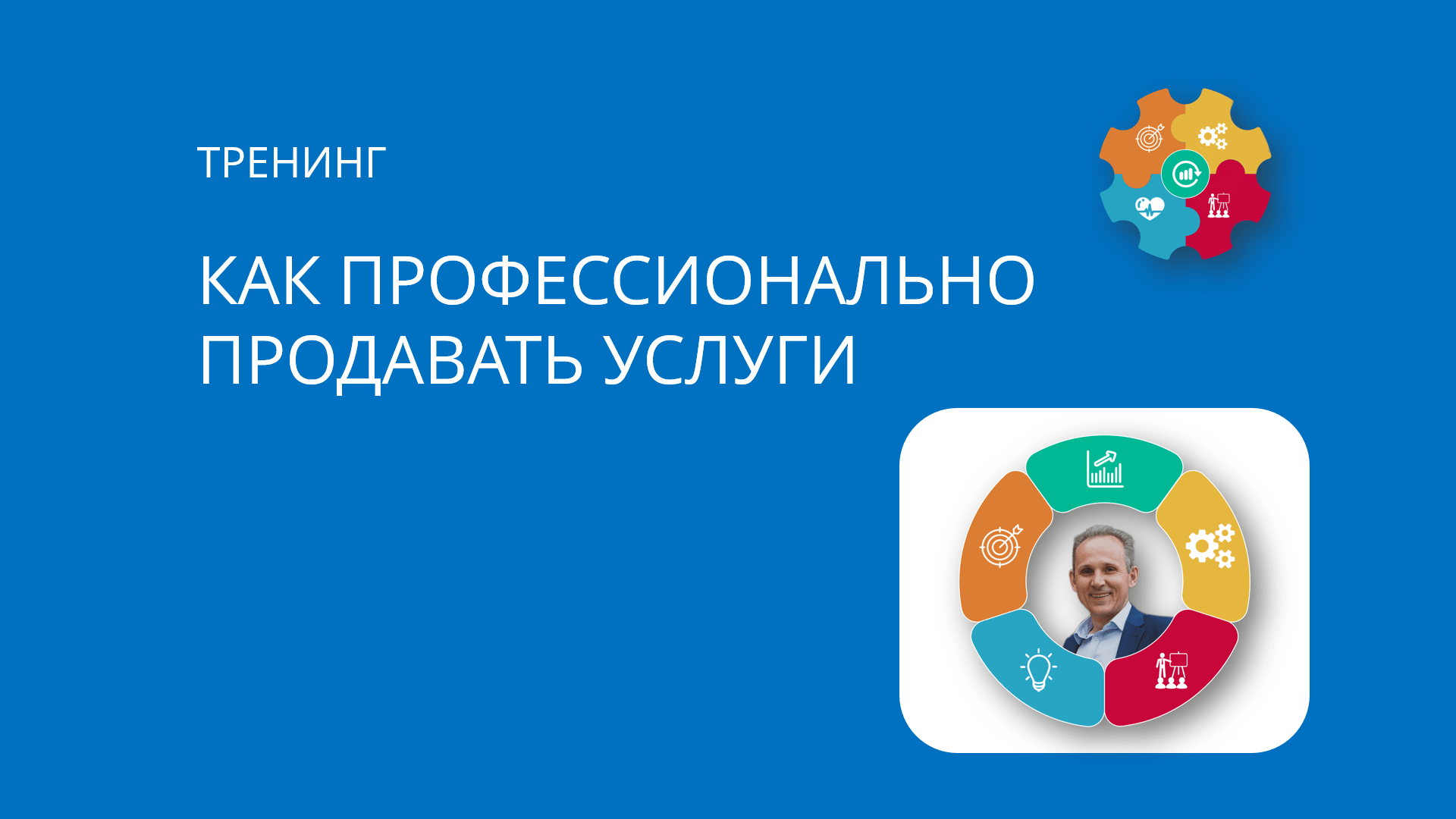 ТРЕНИНГ

КАК ПРОФЕССИОНАЛЬНО ПРОДАВАТЬ УСЛУГИ